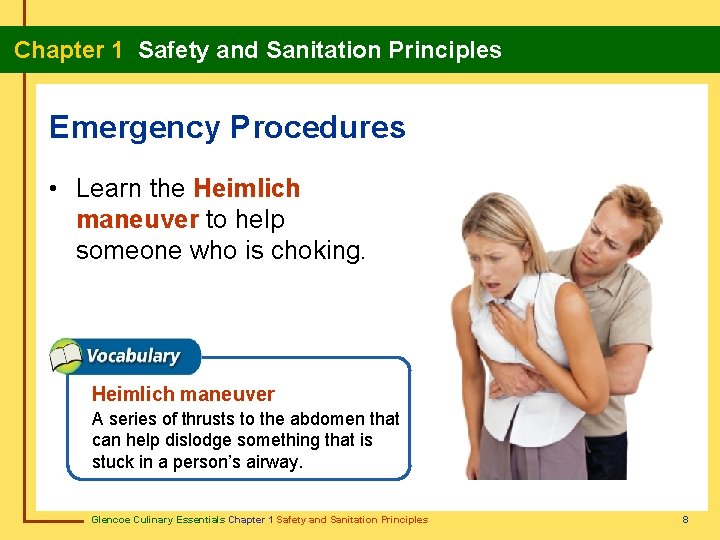 Chapter 1 Safety and Sanitation Principles

Emergency Procedures

• Learn the Heimlich maneuver to help someone who is choking.

Vocabulary

Heimlich maneuver

A series of thrusts to the abdomen that can help dislodge something that is stuck in a person's airway.

Glencoe Culinary Essentials Chapter 1 Safety and Sanitation Principles

8